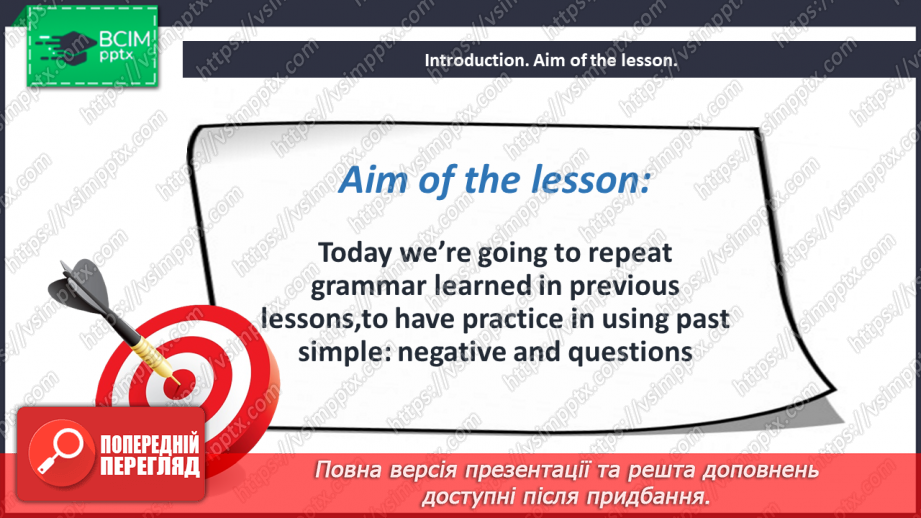 ВСІМ
pptx

Introduction. Aim of the lesson.

Aim of the lesson:

Today we're going to repeat grammar learned in previous lessons,to have practice in using past simple: negative and questions

ПОПЕРЕДНІЙ ПЕРЕГЛЯД

Повна версія презентації та решта доповнень доступні після придбання.

https://vsimpptx.com